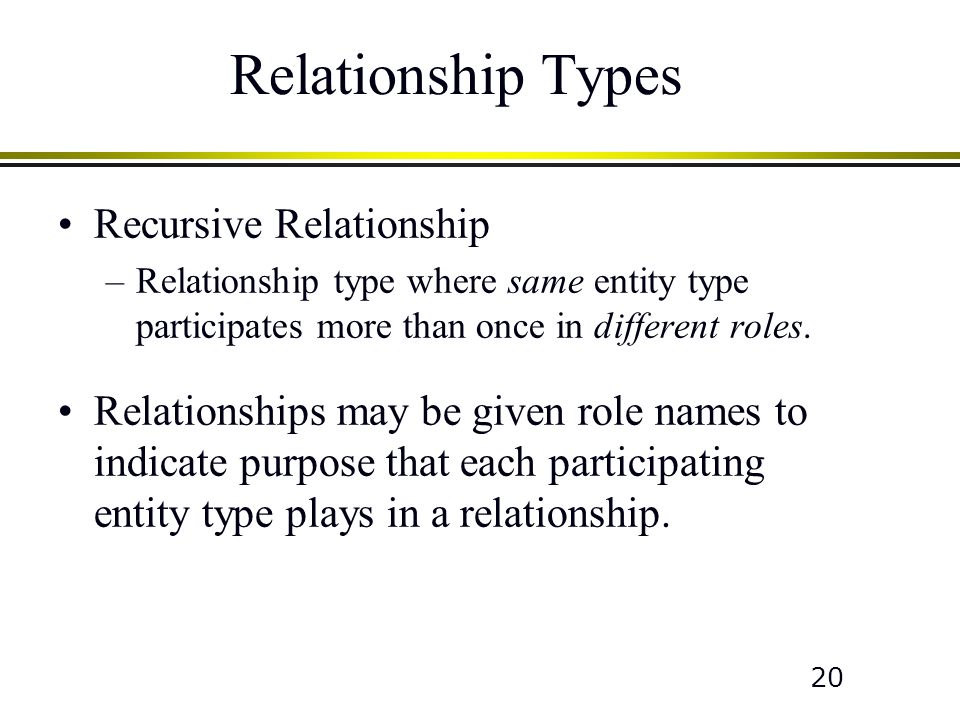 Relationship Types

• Recursive Relationship
– Relationship type where same entity type participates more than once in different roles.

• Relationships may be given role names to indicate purpose that each participating entity type plays in a relationship.

20